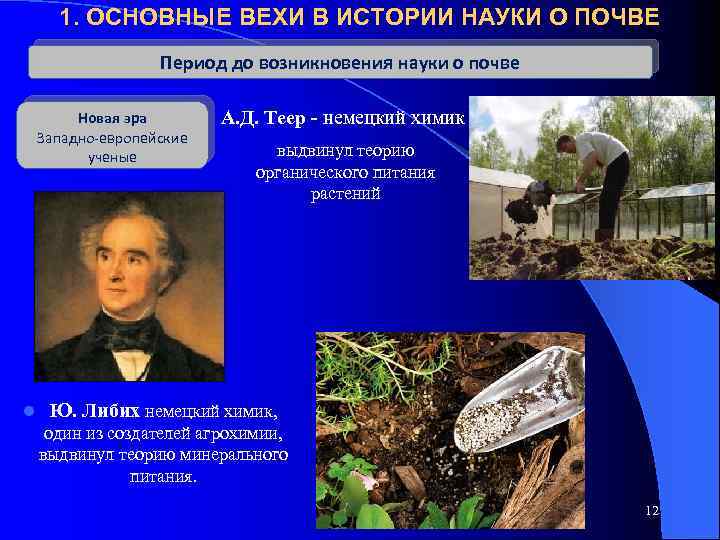 1. ОСНОВНЫЕ ВЕХИ В ИСТОРИИ НАУКИ О ПОЧВЕ

Период до возникновения науки о почве

Новая эра
Западно-европейские ученые

А.Д. Теер - немецкий химик

выдвинул теорию органического питания растений

Ю. Либих немецкий химик, один из создателей агрохимии, выдвинул теорию минерального питания.

12